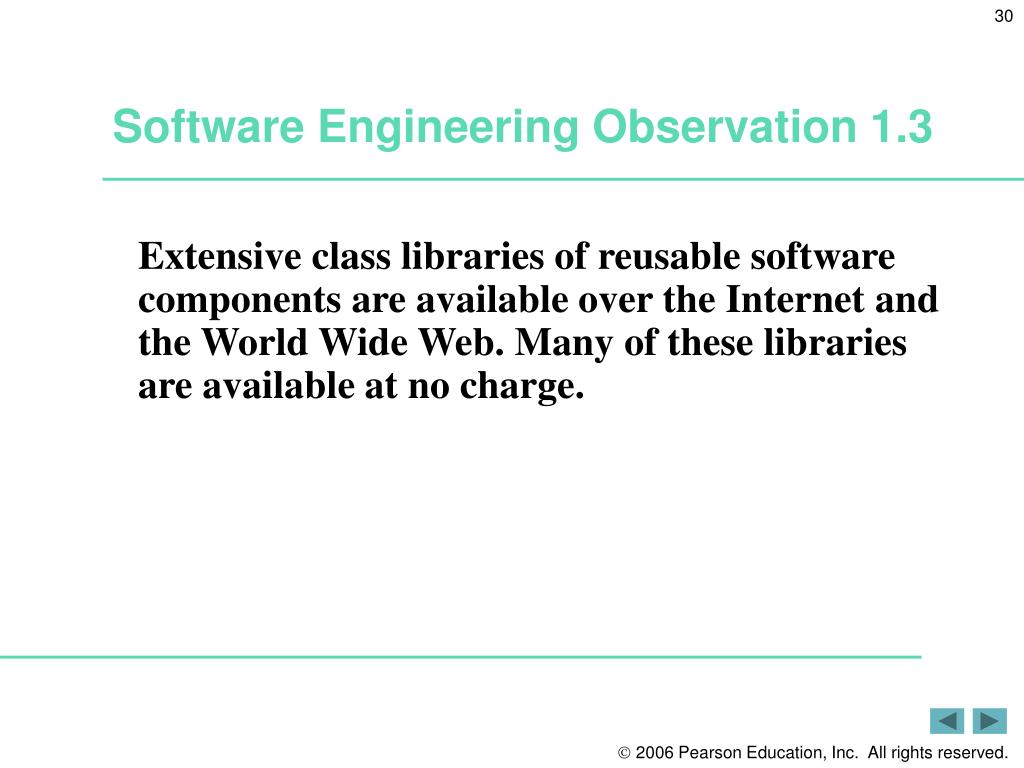 30

Software Engineering Observation 1.3

Extensive class libraries of reusable software components are available over the Internet and the World Wide Web. Many of these libraries are available at no charge.

© 2006 Pearson Education, Inc. All rights reserved.